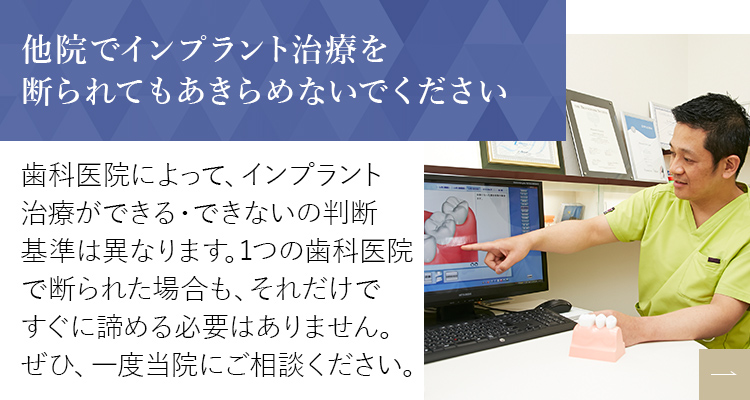 他院でインプラント治療を
断られてもあきらめないでください

歯科医院によって、インプラント治療ができる・できないの判断基準は異なります。1つの歯科医院で断られた場合も、それだけですぐに諦める必要はありません。ぜひ、一度当院にご相談ください。

→